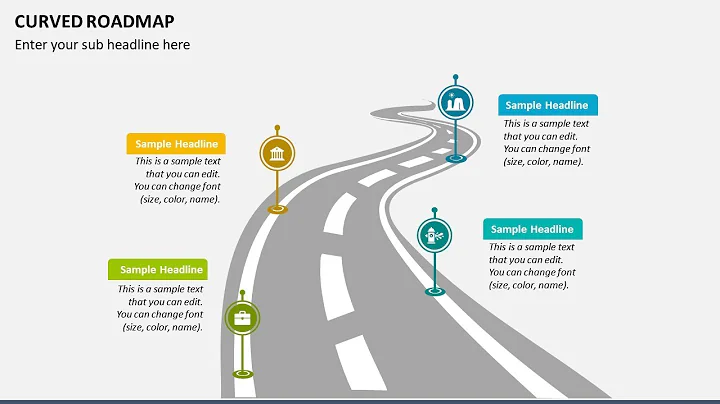 CURVED ROADMAP
Enter your sub headline here

Sample Headline
This is a sample text that you can edit. You can change font (size, color, name).

Sample Headline
This is a sample text that you can edit. You can change font (size, color, name).

Sample Headline
This is a sample text that you can edit. You can change font (size, color, name).

Sample Headline
This is a sample text that you can edit. You can change font (size, color, name).